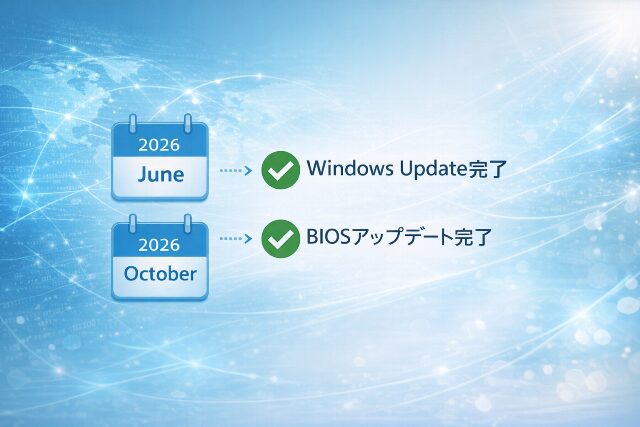 2026
June

Windows Update完了

2026
October

BIOSアップデート完了